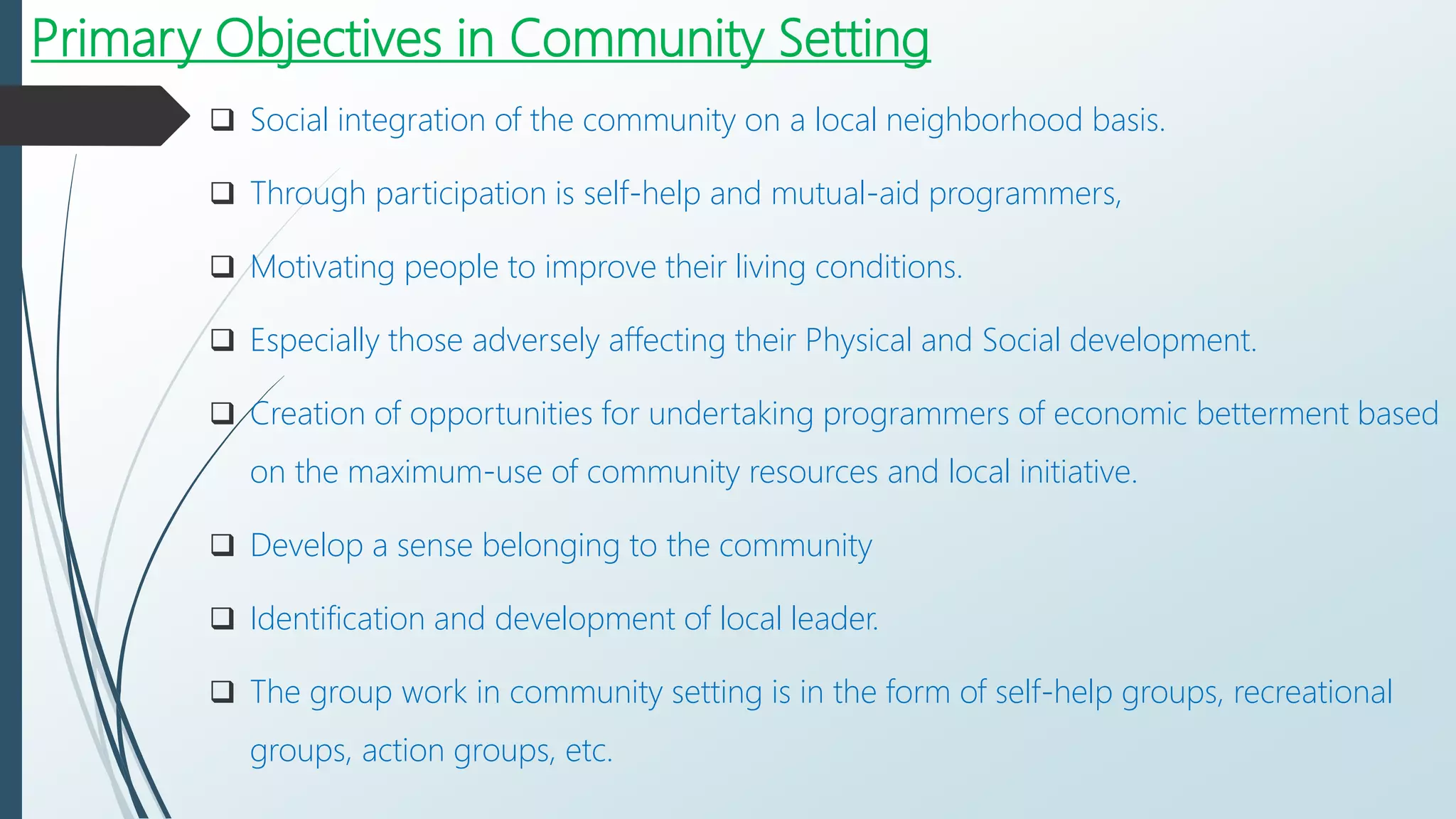 Primary Objectives in Community Setting

❑ Social integration of the community on a local neighborhood basis.

❑ Through participation is self-help and mutual-aid programmers,

❑ Motivating people to improve their living conditions.

❑ Especially those adversely affecting their Physical and Social development.

❑ Creation of opportunities for undertaking programmers of economic betterment based on the maximum-use of community resources and local initiative.

❑ Develop a sense belonging to the community

❑ Identification and development of local leader.

❑ The group work in community setting is in the form of self-help groups, recreational groups, action groups, etc.